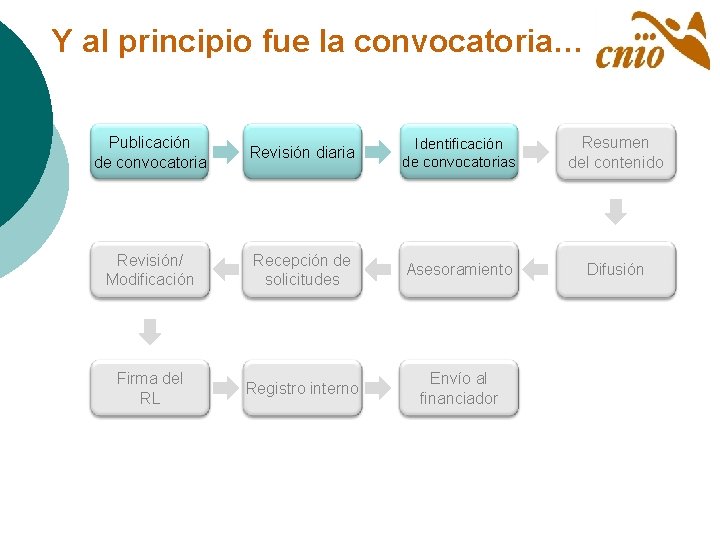 Y al principio fue la convocatoria…

cnio

Publicación de convocatoria

Revisión diaria

Identificación de convocatorias

Resumen del contenido

Difusión

Asesoramiento

Recepción de solicitudes

Revisión/ Modificación

Firma del RL

Registro interno

Envío al financiador